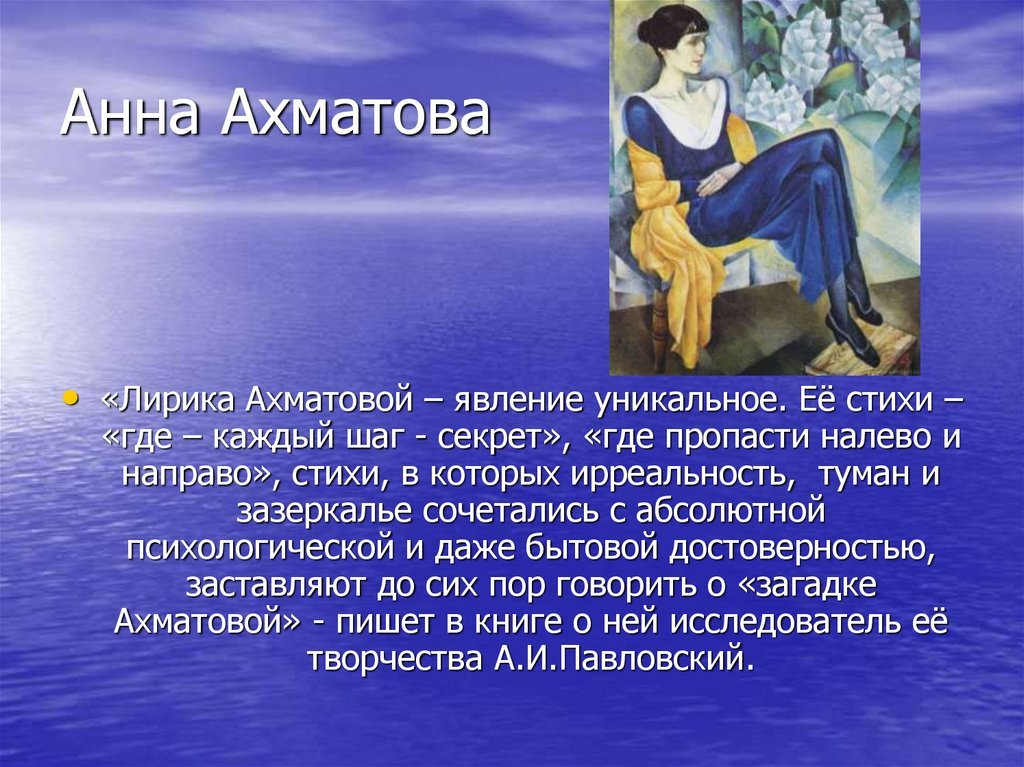 Анна Ахматова

• «Лирика Ахматовой – явление уникальное. Её стихи – «где – каждый шаг - секрет», «где пропасти налево и направо», стихи, в которых ирреальность, туман и зазеркалье сочетались с абсолютной психологической и даже бытовой достоверностью, заставляют до сих пор говорить о «загадке Ахматовой» - пишет в книге о ней исследователь её творчества А.И.Павловский.